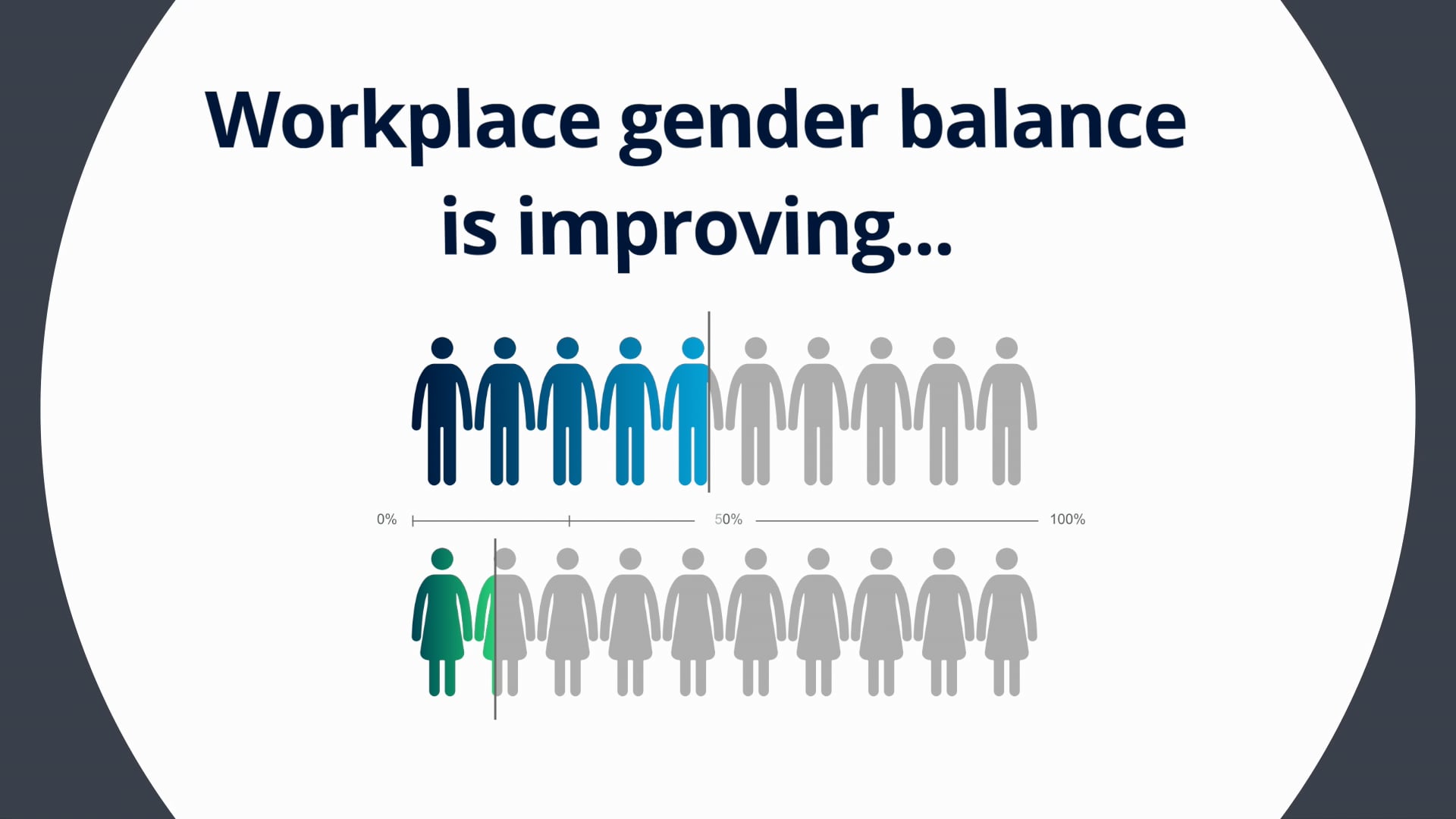 Workplace gender balance is improving...

0%

50%

100%